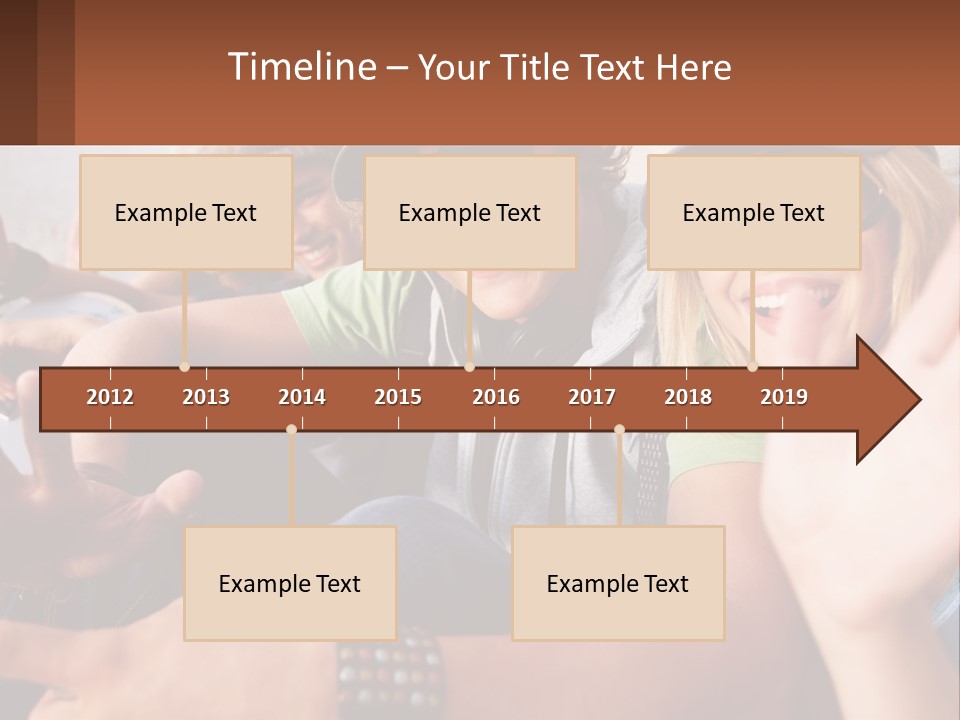 Timeline – Your Title Text Here

Example Text

Example Text

Example Text

2012 2013 2014 2015 2016 2017 2018 2019

Example Text

Example Text